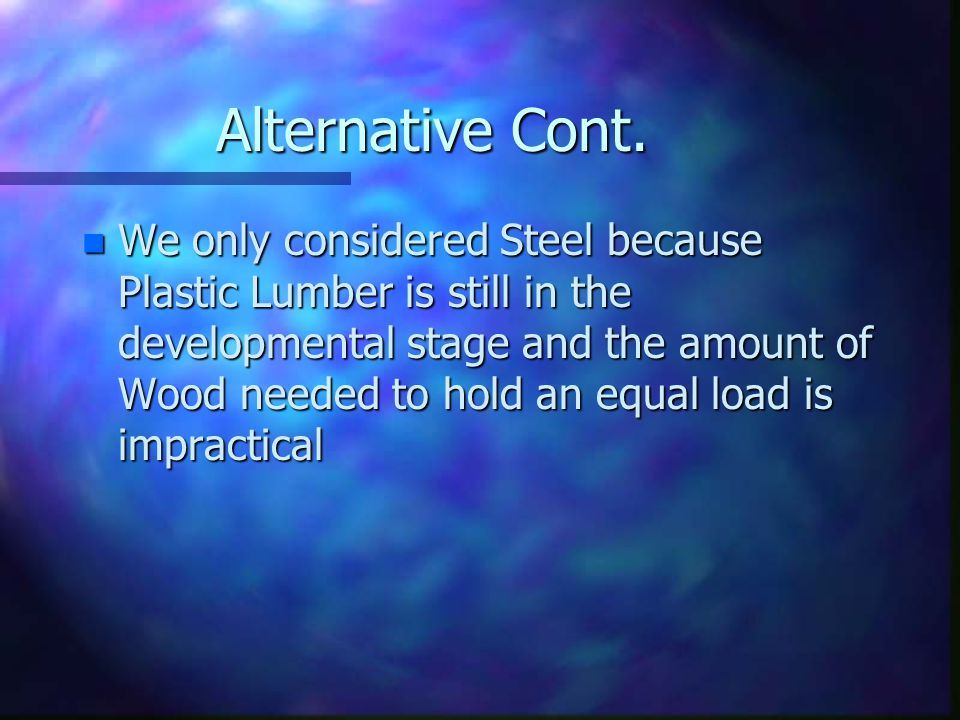 Alternative Cont.

We only considered Steel because Plastic Lumber is still in the developmental stage and the amount of Wood needed to hold an equal load is impractical